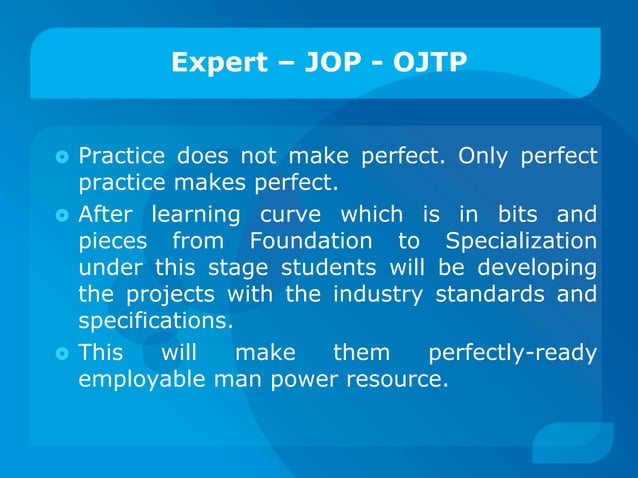 Expert – JOP - OJTP

Practice does not make perfect. Only perfect practice makes perfect.

After learning curve which is in bits and pieces from Foundation to Specialization under this stage students will be developing the projects with the industry standards and specifications.

This will make them perfectly-ready employable man power resource.